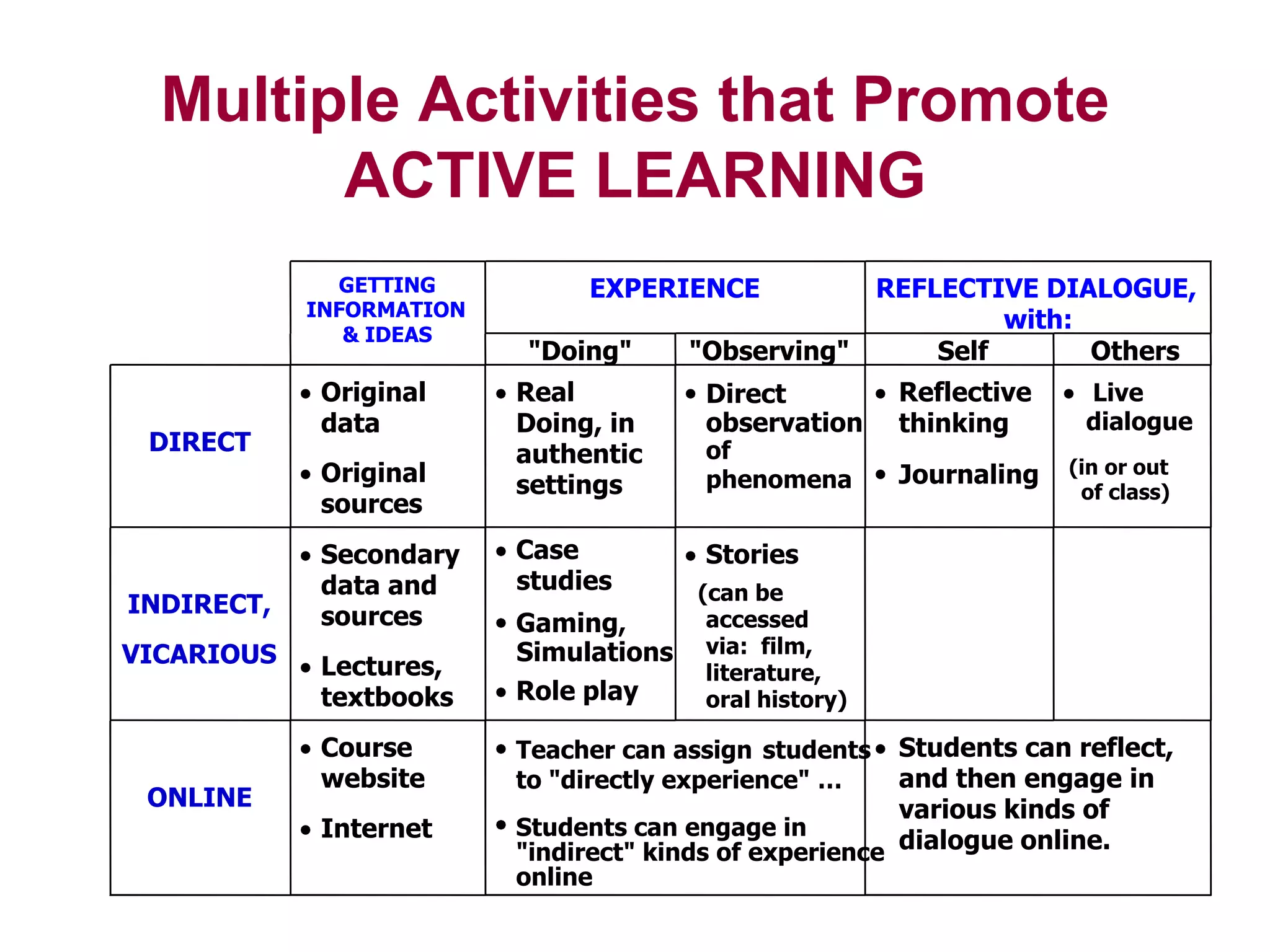 Multiple Activities that Promote
ACTIVE LEARNING

| | GETTING INFORMATION & IDEAS | EXPERIENCE "Doing" | EXPERIENCE "Observing" | REFLECTIVE DIALOGUE, with: Self | REFLECTIVE DIALOGUE, with: Others |
|---|---|---|---|---|---|
| DIRECT | • Original data • Original sources | • Real Doing, in authentic settings | • Direct observation of phenomena | • Reflective thinking • Journaling | • Live dialogue (in or out of class) |
| INDIRECT, VICARIOUS | • Secondary data and sources • Lectures, textbooks | • Case studies • Gaming, Simulations • Role play | • Stories (can be accessed via: film, literature, oral history) | | |
| ONLINE | • Course website • Internet | • Teacher can assign students to "directly experience" ... • Students can engage in "indirect" kinds of experience online | | • Students can reflect, and then engage in various kinds of dialogue online. | |